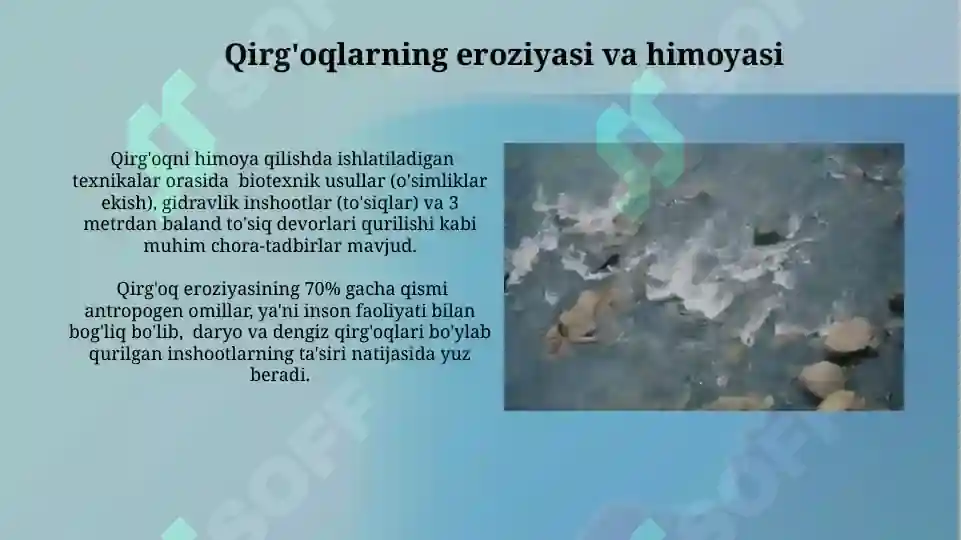 Qirg'oqlarning eroziyasi va himoyasi

Qirg'oqni himoya qilishda ishlatiladigan texnikalar orasida biotexnik usullar (o'simliklar ekish), gidravlik inshootlar (to'siqlar) va 3 metrdan baland to'siq devorlari qurilishi kabi muhim chora-tadbirlar mavjud.

Qirg'oq eroziyasining 70% gacha qismi antropogen omillar, ya'ni inson faoliyati bilan bog'liq bo'lib, daryo va dengiz qirg'oqlari bo'ylab qurilgan inshootlarning ta'siri natijasida yuz beradi.

SOFF
SOFF
SOFF
SOFF